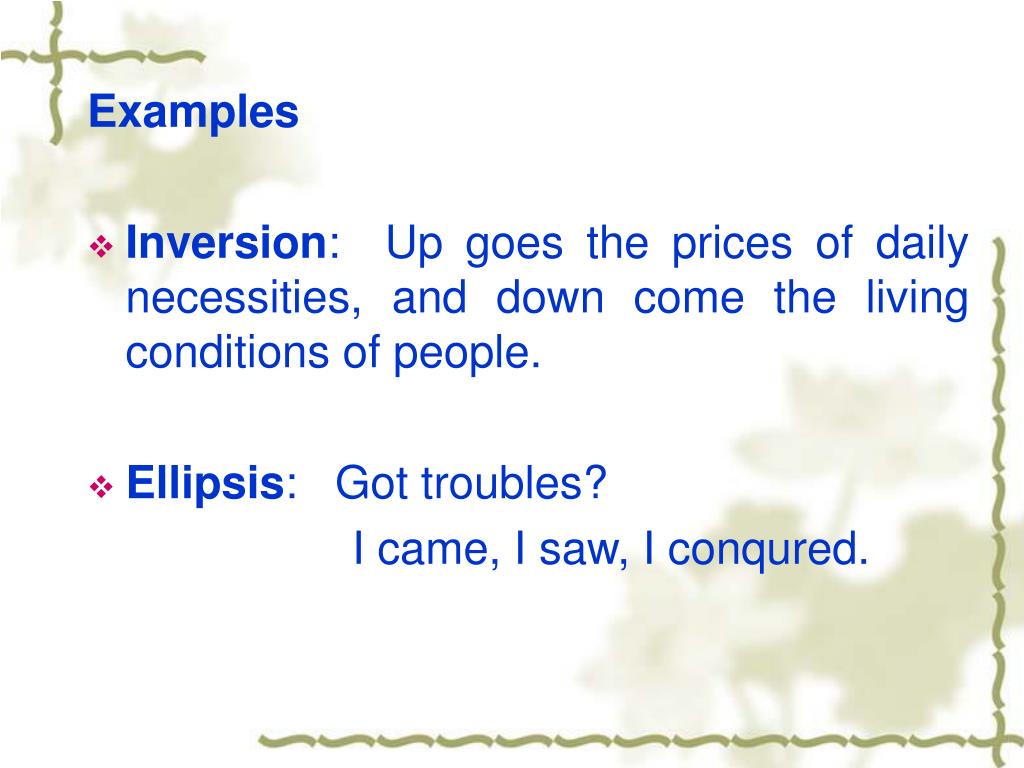 Examples

❖ Inversion: Up goes the prices of daily necessities, and down come the living conditions of people.

❖ Ellipsis: Got troubles?

I came, I saw, I conqured.